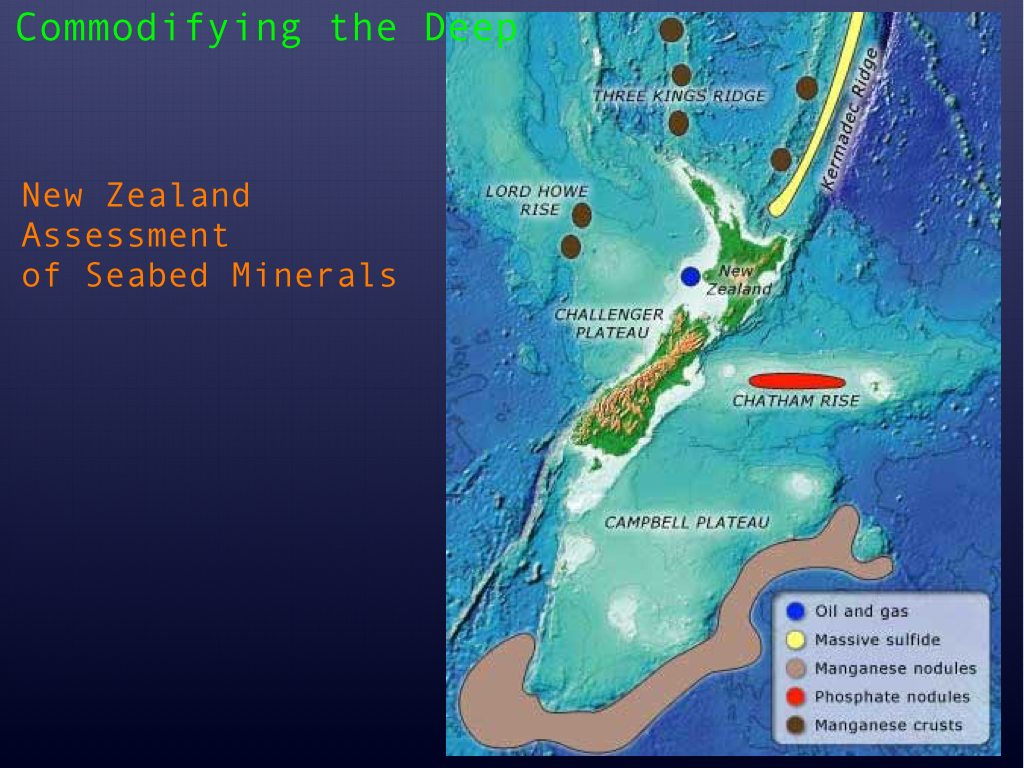 Commodifying the Deep

New Zealand
Assessment
of Seabed Minerals

THREE KINGS RIDGE
Kermadec Ridge
LORD HOWE RISE
New Zealand
CHALLENGER PLATEAU
CHATHAM RISE
CAMPBELL PLATEAU

Oil and gas
Massive sulfide
Manganese nodules
Phosphate nodules
Manganese crusts